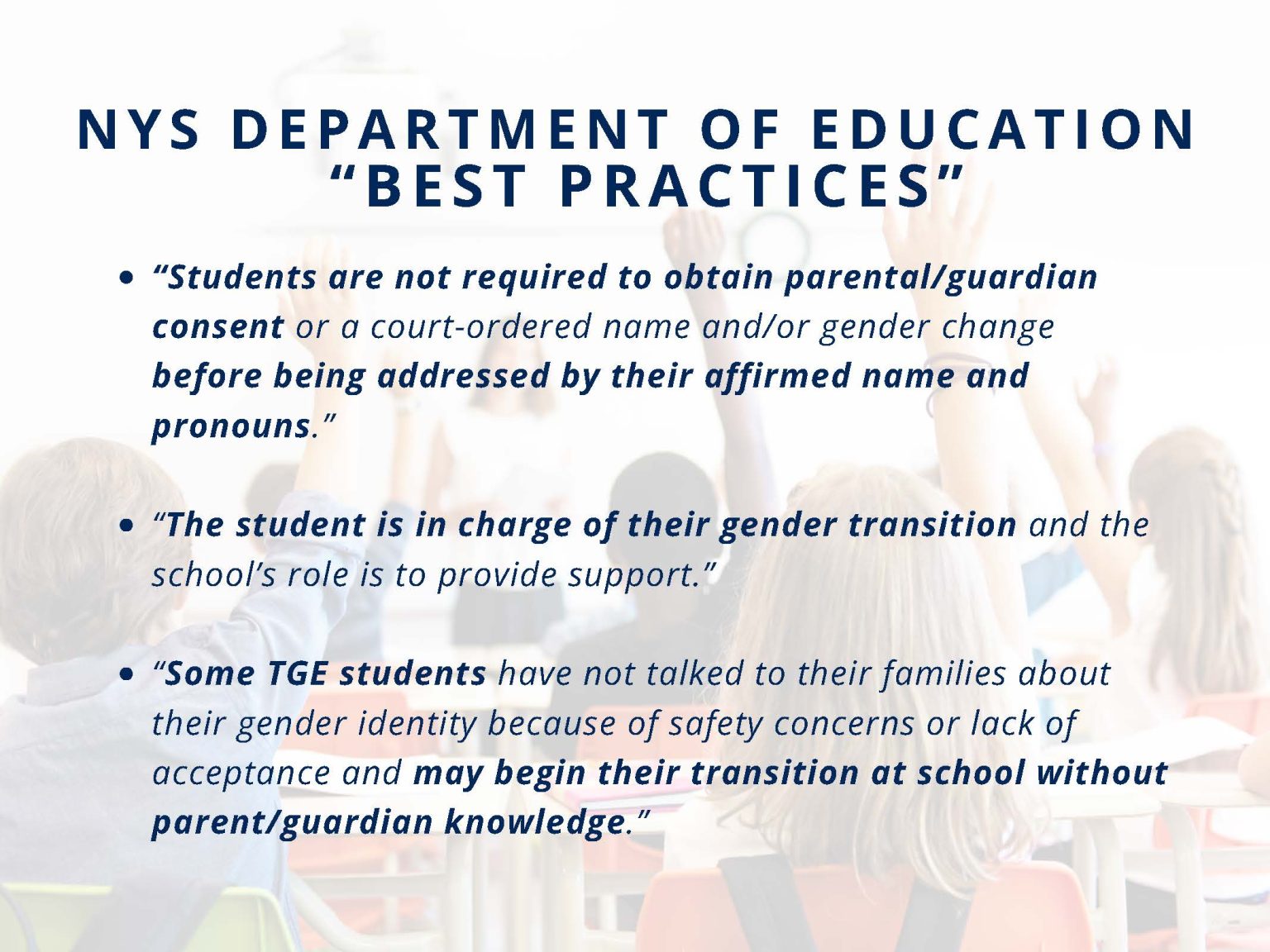 NYS DEPARTMENT OF EDUCATION
"BEST PRACTICES"

• "Students are not required to obtain parental/guardian consent or a court-ordered name and/or gender change before being addressed by their affirmed name and pronouns."

• "The student is in charge of their gender transition and the school's role is to provide support."

• "Some TGE students have not talked to their families about their gender identity because of safety concerns or lack of acceptance and may begin their transition at school without parent/guardian knowledge."